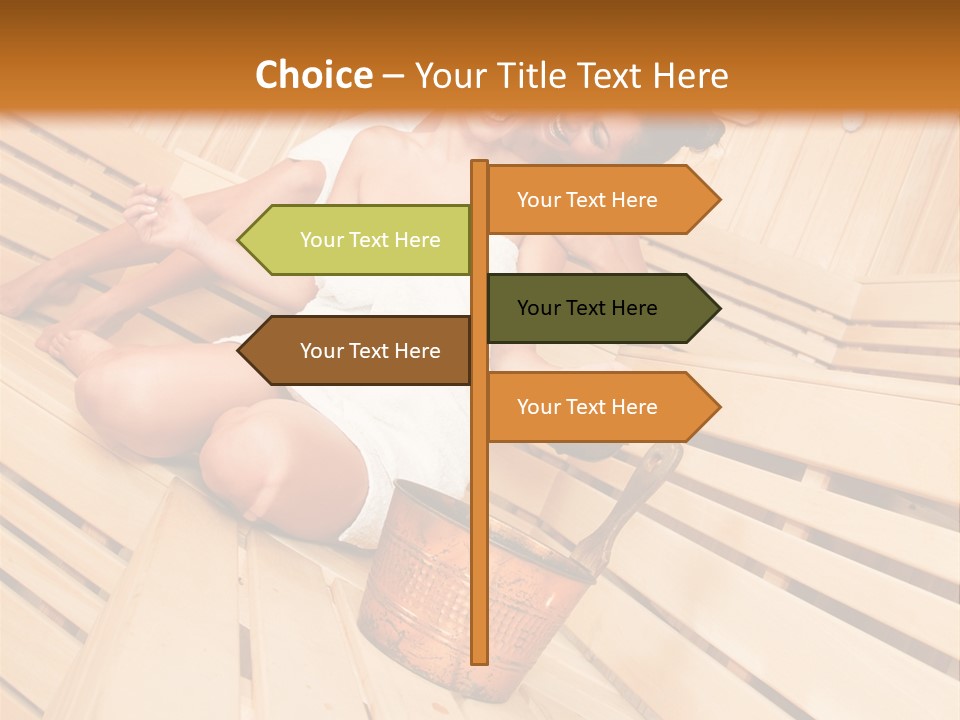 Choice – Your Title Text Here

Your Text Here

Your Text Here

Your Text Here

Your Text Here

Your Text Here